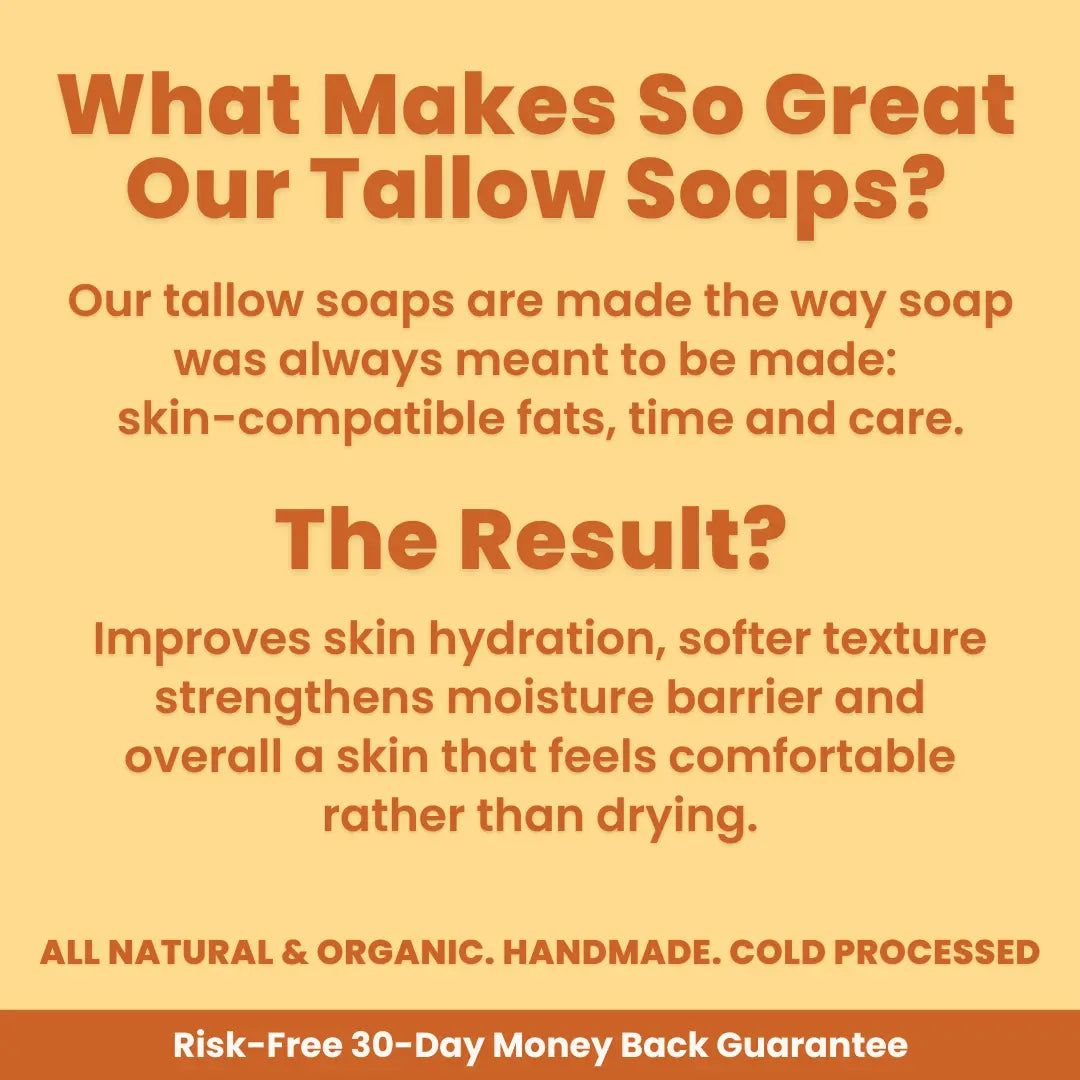 What Makes So Great Our Tallow Soaps?

Our tallow soaps are made the way soap was always meant to be made: skin-compatible fats, time and care.

The Result?

Improves skin hydration, softer texture strengthens moisture barrier and overall a skin that feels comfortable rather than drying.

ALL NATURAL & ORGANIC. HANDMADE. COLD PROCESSED

Risk-Free 30-Day Money Back Guarantee